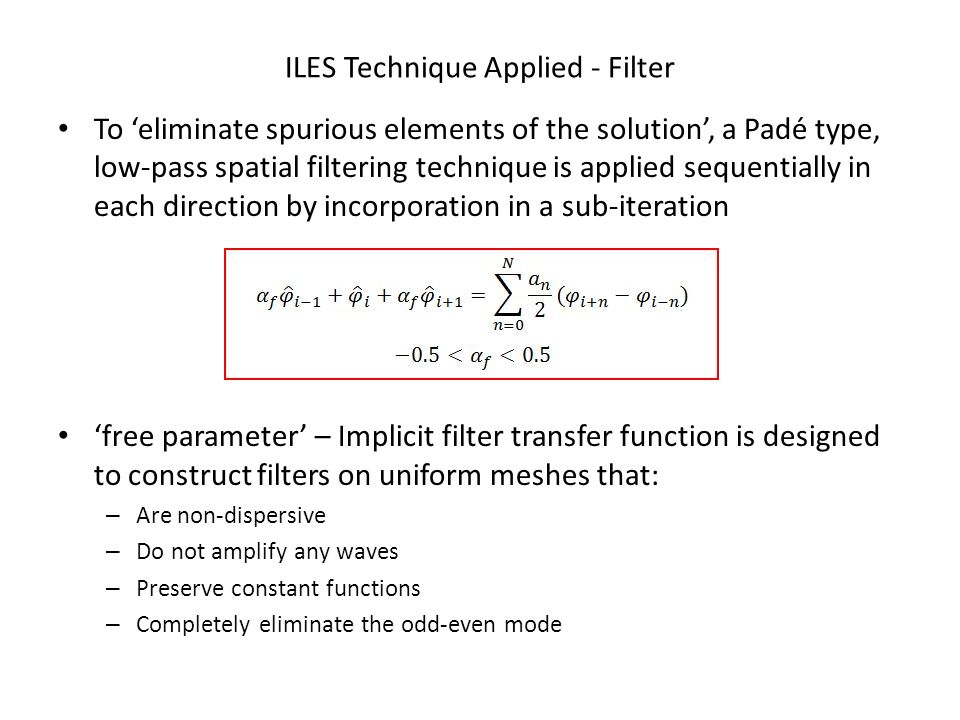 ILES Technique Applied - Filter

• To ‘eliminate spurious elements of the solution’, a Padé type, low-pass spatial filtering technique is applied sequentially in each direction by incorporation in a sub-iteration

$\alpha_f \hat{\varphi}_{i-1} + \hat{\varphi}_i + \alpha_f \hat{\varphi}_{i+1} = \sum_{n=0}^{N} \frac{a_n}{2} (\varphi_{i+n} - \varphi_{i-n})$

$-0.5 < \alpha_f < 0.5$

• ‘free parameter’ – Implicit filter transfer function is designed to construct filters on uniform meshes that:
– Are non-dispersive
– Do not amplify any waves
– Preserve constant functions
– Completely eliminate the odd-even mode